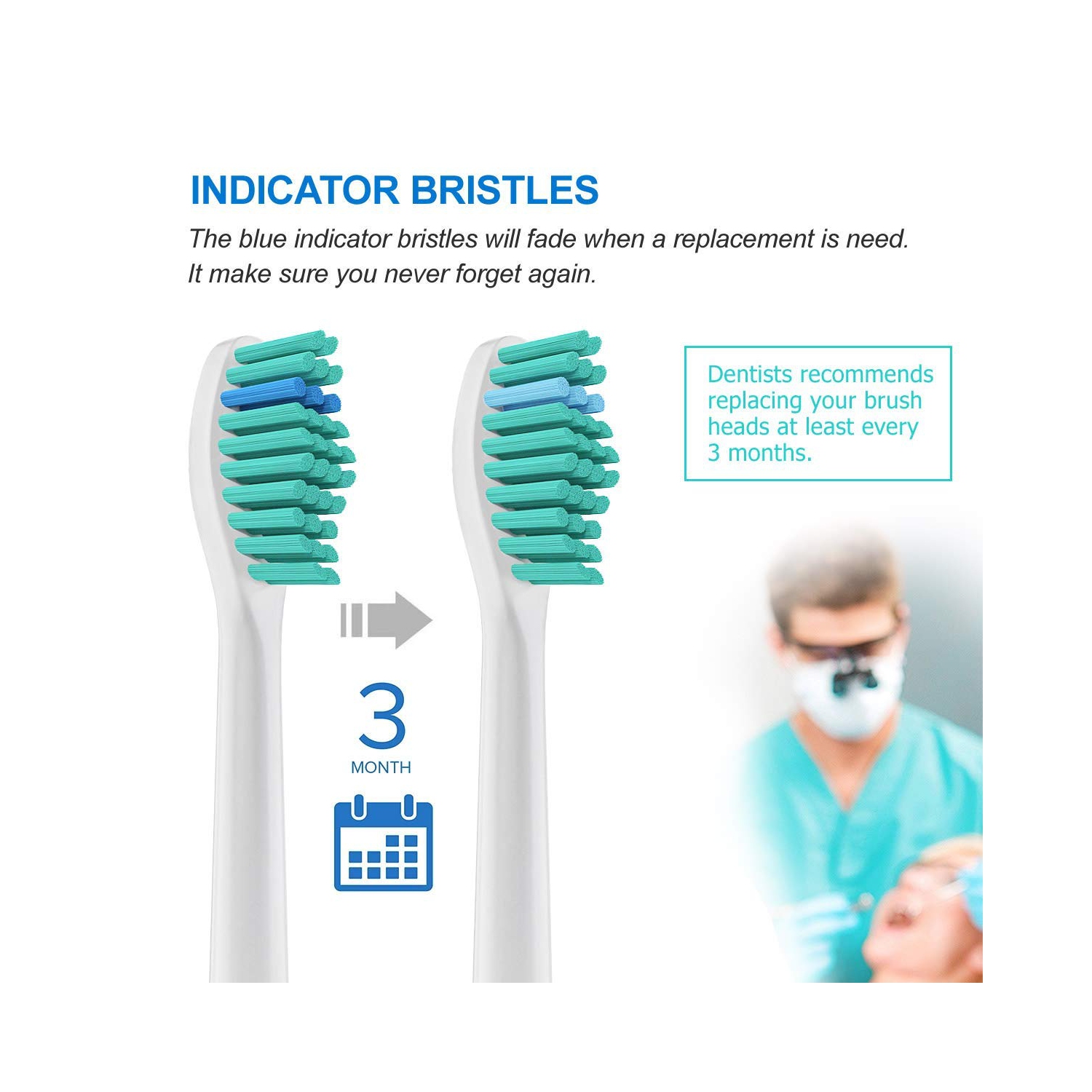 INDICATOR BRISTLES

The blue indicator bristles will fade when a replacement is need. It make sure you never forget again.

Dentists recommends replacing your brush heads at least every 3 months.

3
MONTH